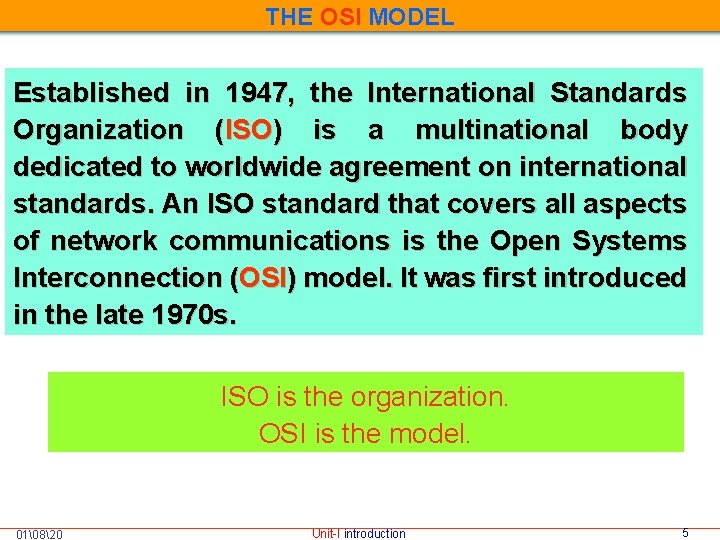 THE OSI MODEL

Established in 1947, the International Standards Organization (ISO) is a multinational body dedicated to worldwide agreement on international standards. An ISO standard that covers all aspects of network communications is the Open Systems Interconnection (OSI) model. It was first introduced in the late 1970s.

ISO is the organization.
OSI is the model.

01\08\20

Unit-I introduction

5